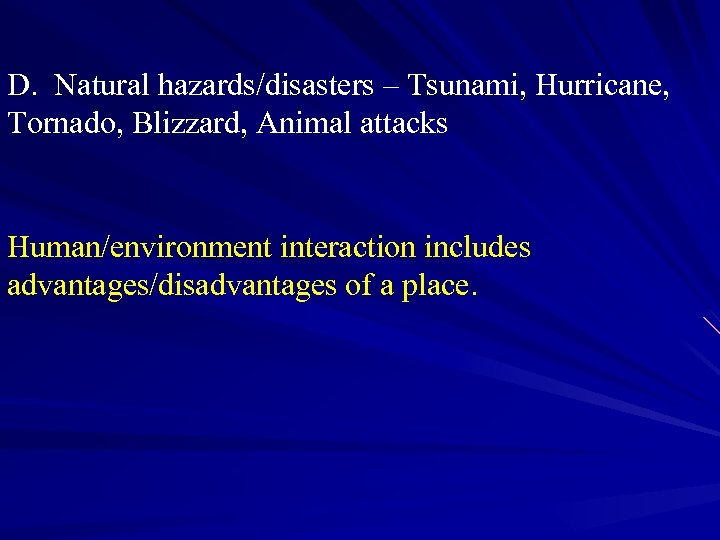 D. Natural hazards/disasters – Tsunami, Hurricane, Tornado, Blizzard, Animal attacks

Human/environment interaction includes advantages/disadvantages of a place.